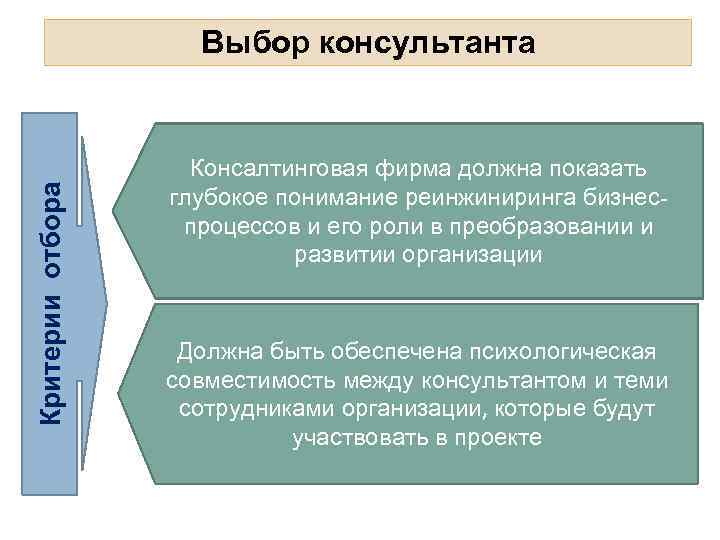 Выбор консультанта

Критерии отбора

Консалтинговая фирма должна показать глубокое понимание реинжиниринга бизнес-процессов и его роли в преобразовании и развитии организации

Должна быть обеспечена психологическая совместимость между консультантом и теми сотрудниками организации, которые будут участвовать в проекте